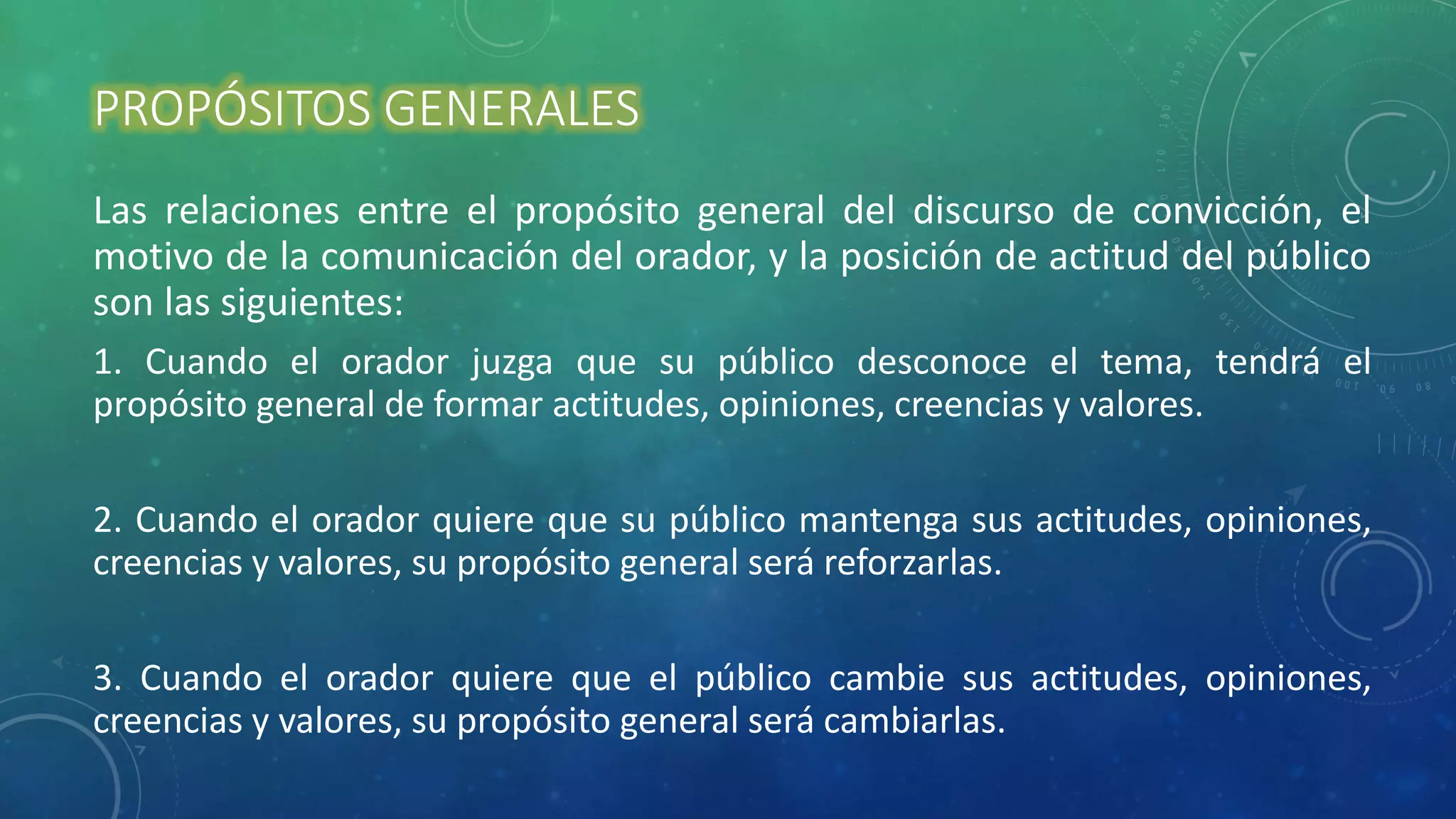 PROPÓSITOS GENERALES

Las relaciones entre el propósito general del discurso de convicción, el motivo de la comunicación del orador, y la posición de actitud del público son las siguientes:

1. Cuando el orador juzga que su público desconoce el tema, tendrá el propósito general de formar actitudes, opiniones, creencias y valores.

2. Cuando el orador quiere que su público mantenga sus actitudes, opiniones, creencias y valores, su propósito general será reforzarlas.

3. Cuando el orador quiere que el público cambie sus actitudes, opiniones, creencias y valores, su propósito general será cambiarlas.